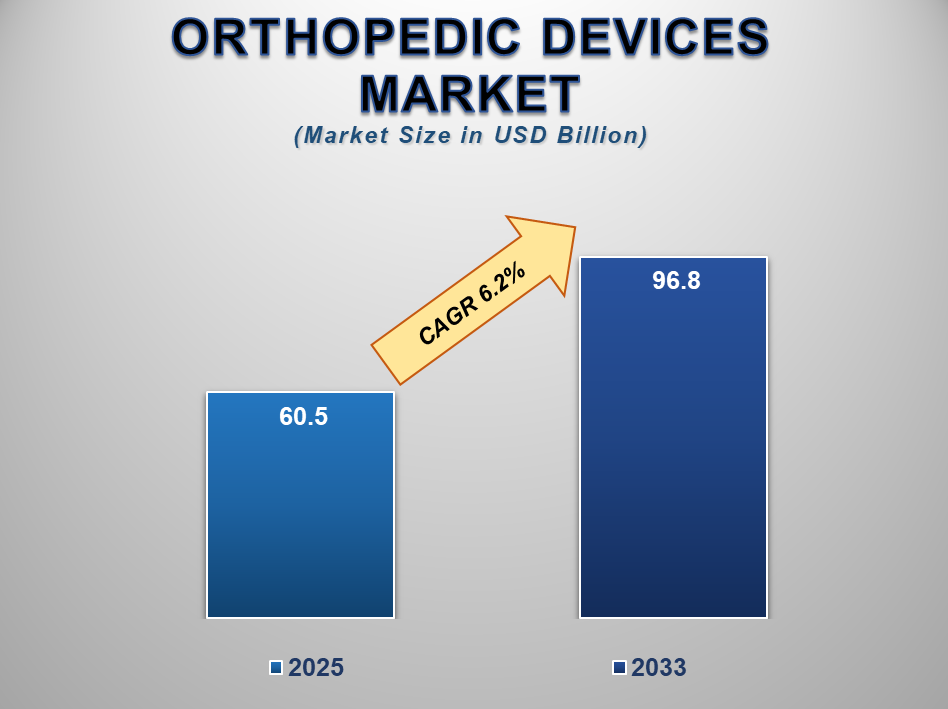 ORTHOPEDIC DEVICES MARKET
(Market Size in USD Billion)

CAGR 6.2%

60.5

96.8

2025

2033